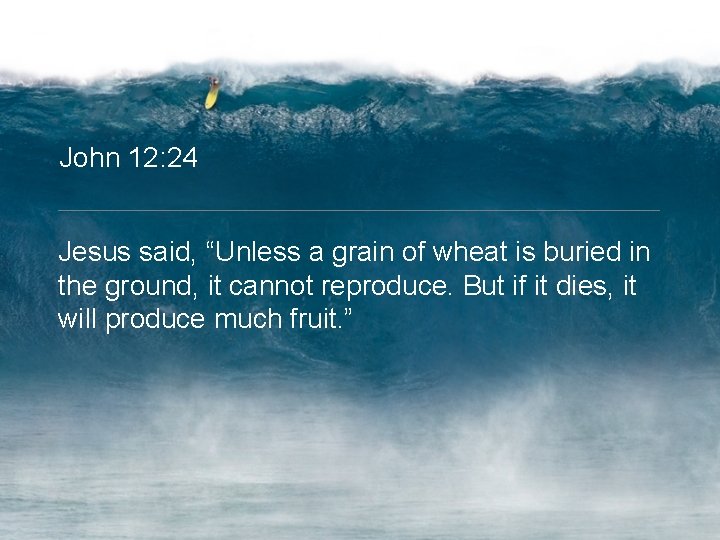 John 12:24

Jesus said, “Unless a grain of wheat is buried in the ground, it cannot reproduce. But if it dies, it will produce much fruit.”